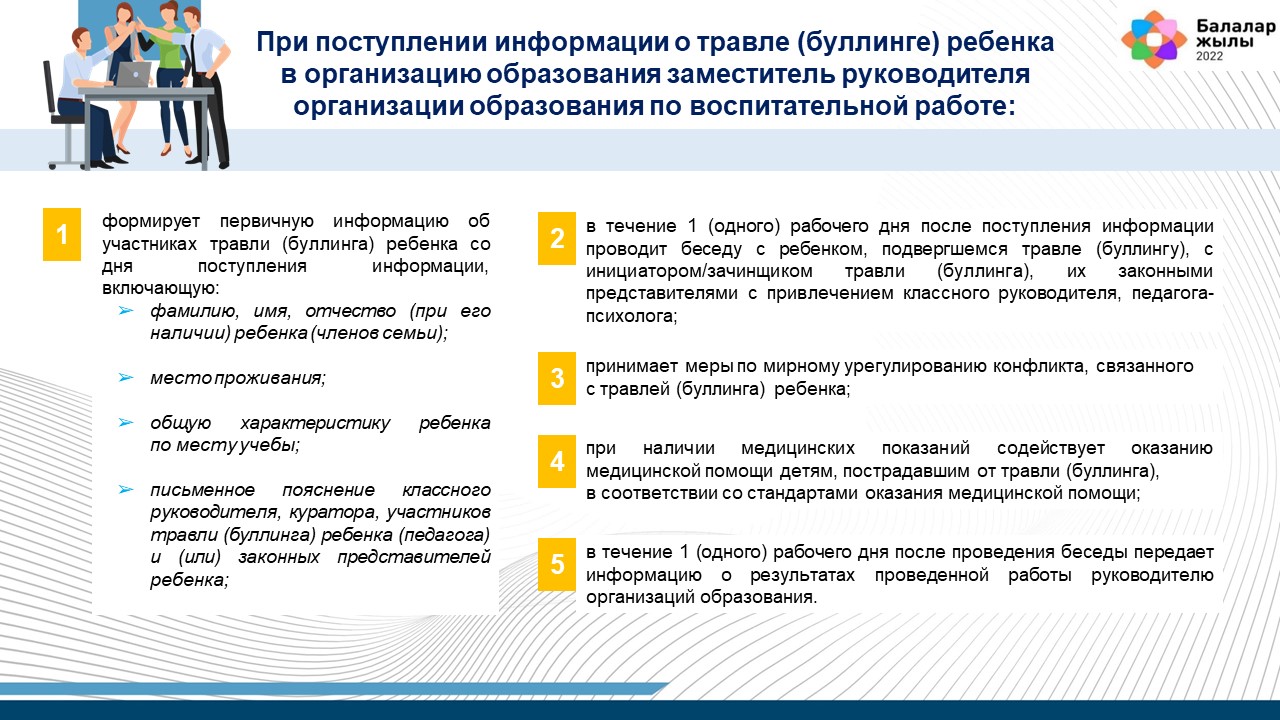 При поступлении информации о травле (буллинге) ребенка в организацию образования заместитель руководителя организации образования по воспитательной работе:

Балалар жылы 2022

1

формирует первичную информацию об участниках травли (буллинга) ребенка со дня поступления информации, включающую:

➢ фамилию, имя, отчество (при его наличии) ребенка (членов семьи);

➢ место проживания;

➢ общую характеристику ребенка по месту учебы;

➢ письменное пояснение классного руководителя, куратора, участников травли (буллинга) ребенка (педагога) и (или) законных представителей ребенка;

2

в течение 1 (одного) рабочего дня после поступления информации проводит беседу с ребенком, подвергшемся травле (буллингу), с инициатором/зачинщиком травли (буллинга), их законными представителями с привлечением классного руководителя, педагога-психолога;

3

принимает меры по мирному урегулированию конфликта, связанного с травлей (буллинга) ребенка;

4

при наличии медицинских показаний содействует оказанию медицинской помощи детям, пострадавшим от травли (буллинга), в соответствии со стандартами оказания медицинской помощи;

5

в течение 1 (одного) рабочего дня после проведения беседы передает информацию о результатах проведенной работы руководителю организаций образования.